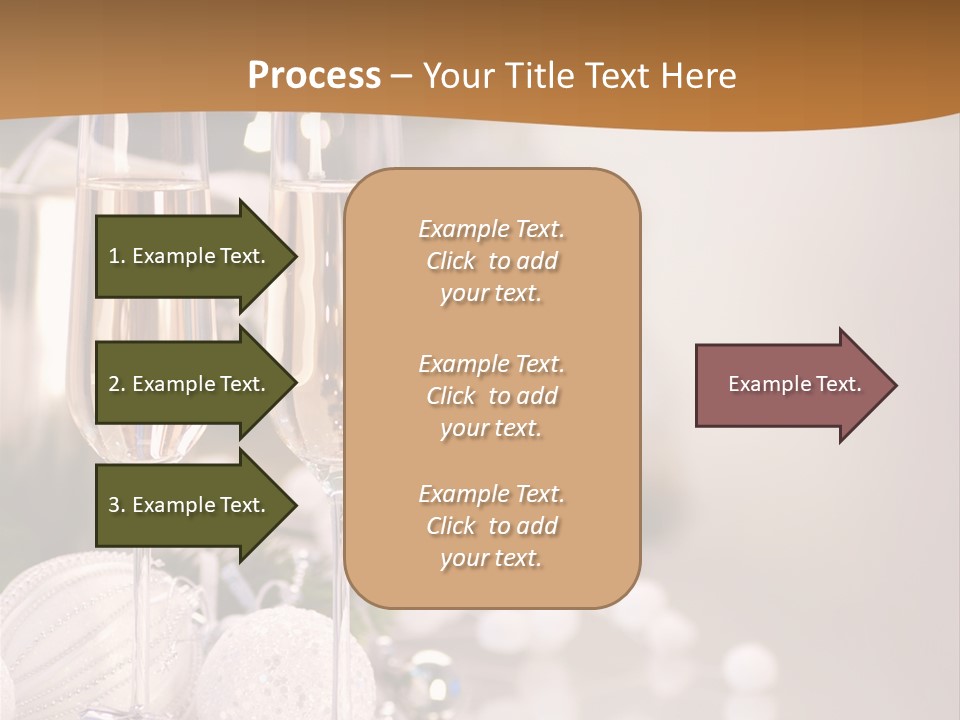 Process – Your Title Text Here

1. Example Text.

2. Example Text.

3. Example Text.

Example Text. Click to add your text.

Example Text. Click to add your text.

Example Text. Click to add your text.

Example Text.